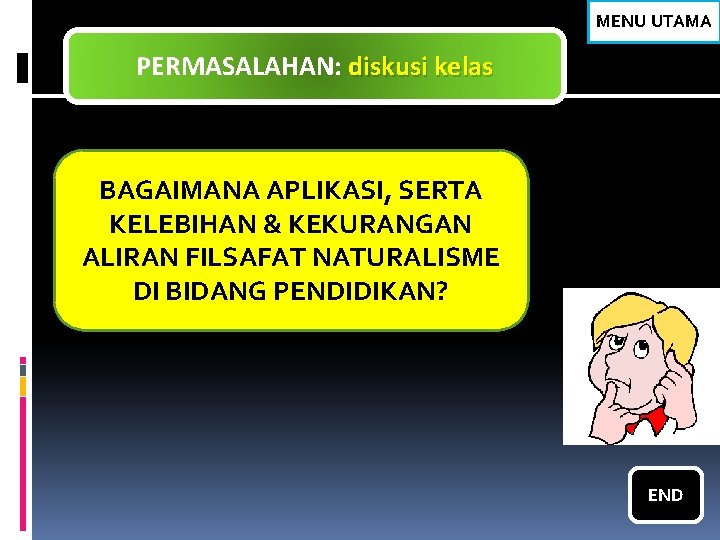 MENU UTAMA

PERMASALAHAN: diskusi kelas

BAGAIMANA APLIKASI, SERTA KELEBIHAN & KEKURANGAN ALIRAN FILSAFAT NATURALISME DI BIDANG PENDIDIKAN?

END